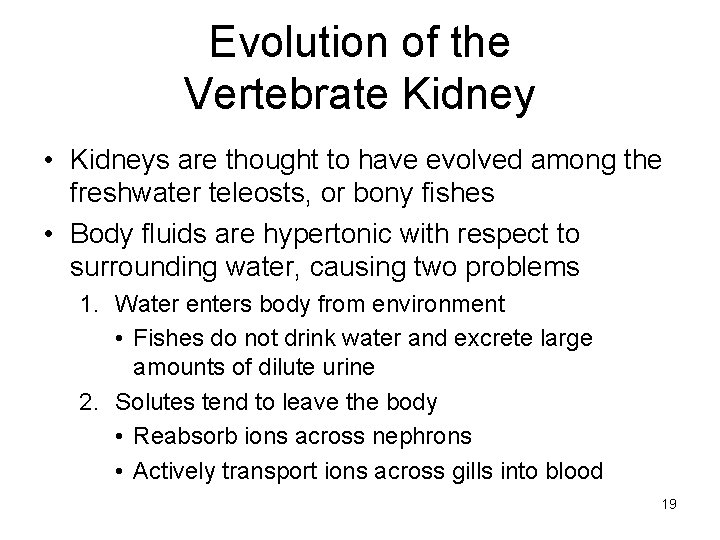 Evolution of the Vertebrate Kidney

• Kidneys are thought to have evolved among the freshwater teleosts, or bony fishes

• Body fluids are hypertonic with respect to surrounding water, causing two problems

1. Water enters body from environment

• Fishes do not drink water and excrete large amounts of dilute urine

2. Solutes tend to leave the body

• Reabsorb ions across nephrons

• Actively transport ions across gills into blood

19